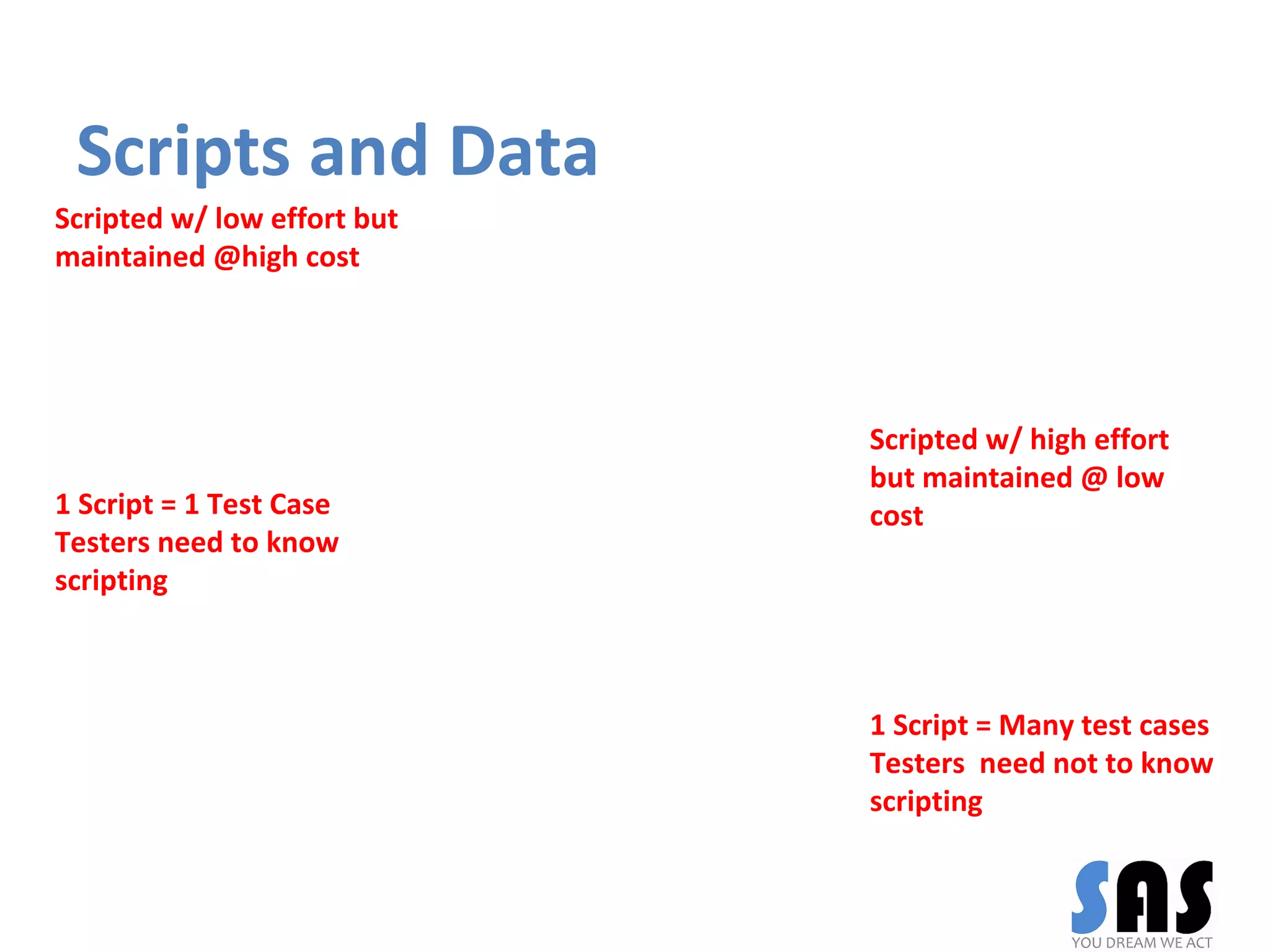 Scripts and Data

Scripted w/ low effort but maintained @high cost

1 Script = 1 Test Case
Testers need to know scripting

Scripted w/ high effort but maintained @ low cost

1 Script = Many test cases
Testers need not to know scripting

SAS
YOU DREAM WE ACT